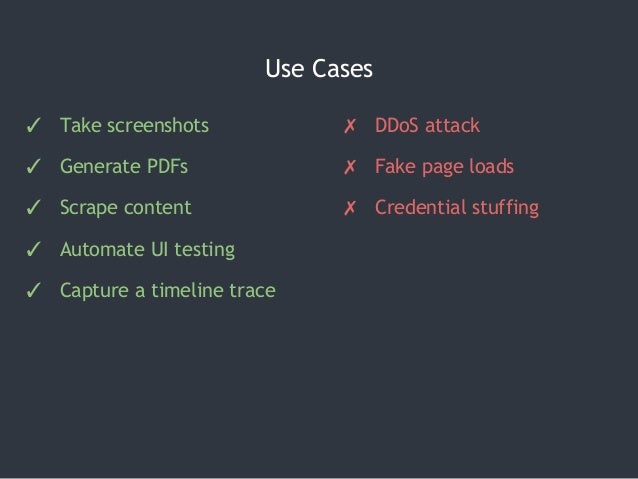 Use Cases

✓ Take screenshots
✓ Generate PDFs
✓ Scrape content
✓ Automate UI testing
✓ Capture a timeline trace

✗ DDoS attack
✗ Fake page loads
✗ Credential stuffing